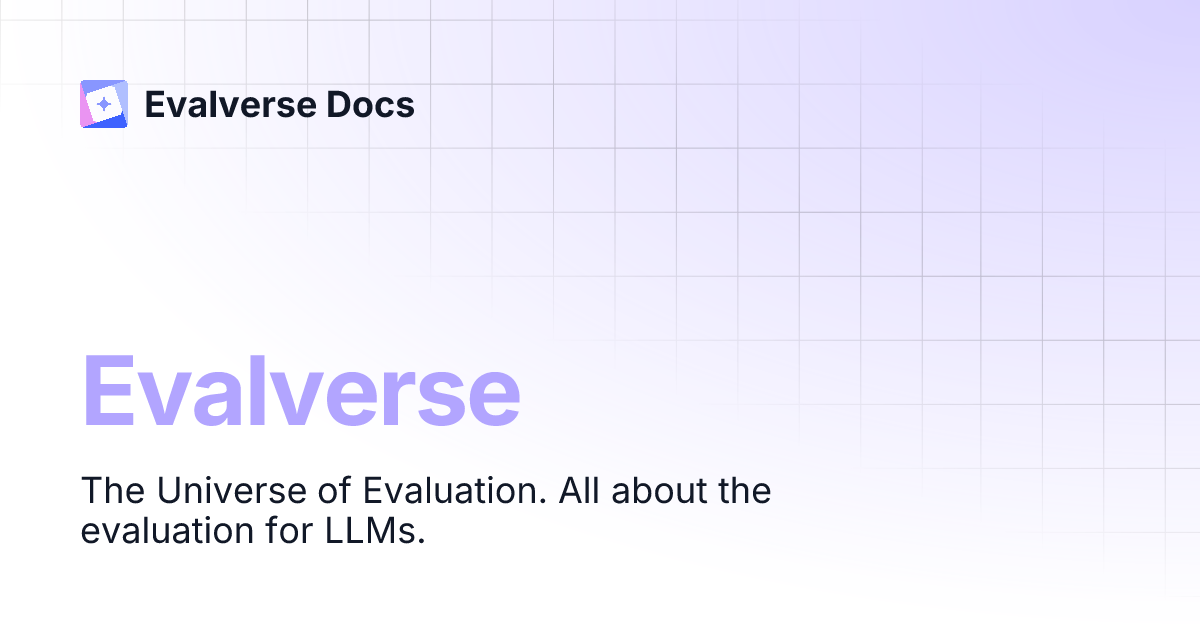 Evalverse Docs

Evalverse

The Universe of Evaluation. All about the evaluation for LLMs.